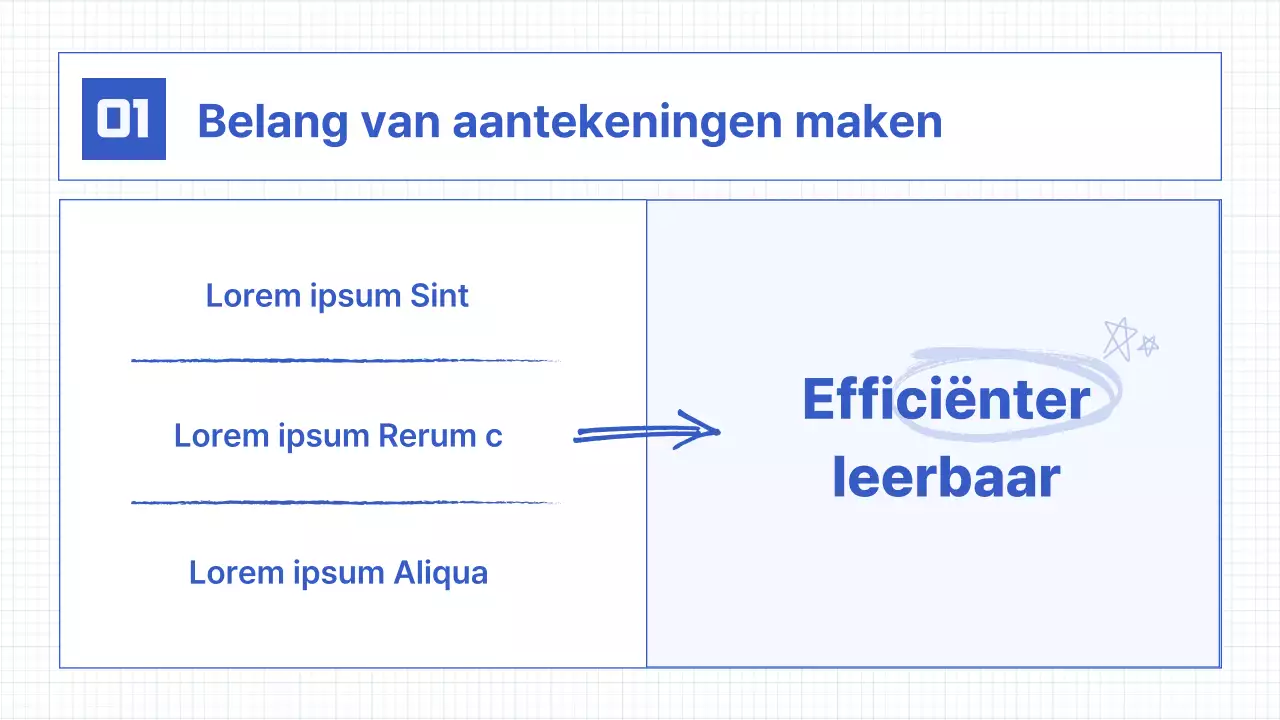 01 Belang van aantekeningen maken

Lorem ipsum Sint

Lorem ipsum Rerum c

Lorem ipsum Aliqua

Efficiënter leerbaar